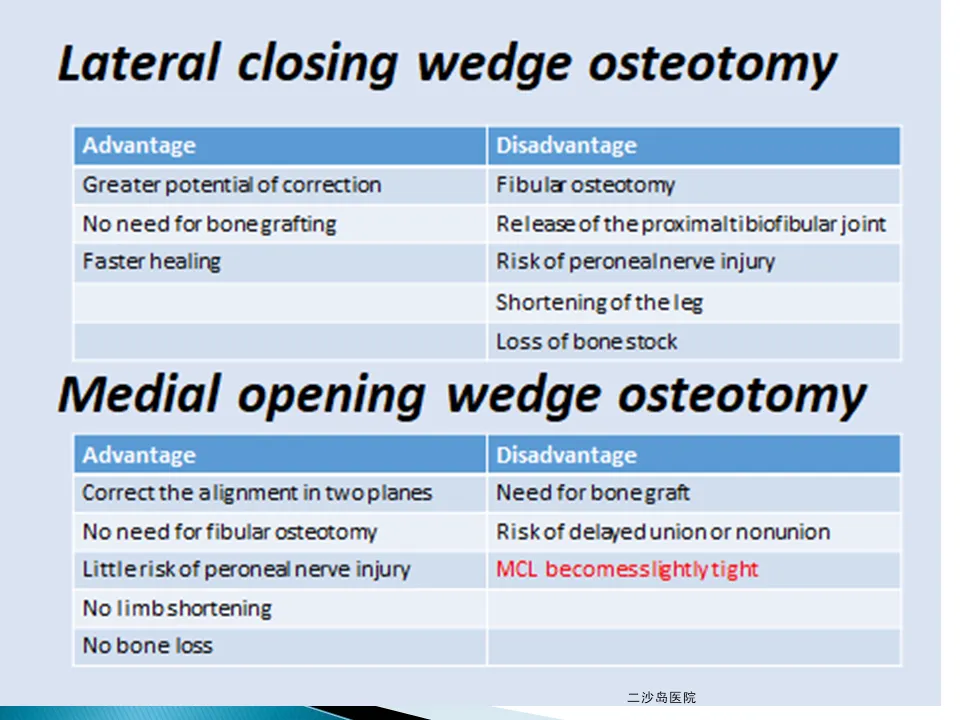 Lateral closing wedge osteotomy

| Advantage | Disadvantage |
|---|---|
| Greater potential of correction | Fibular osteotomy |
| No need for bone grafting | Release of the proximal tibiofibular joint |
| Faster healing | Risk of peroneal nerve injury |
| | Shortening of the leg |
| | Loss of bone stock |

Medial opening wedge osteotomy

| Advantage | Disadvantage |
|---|---|
| Correct the alignment in two planes | Need for bone graft |
| No need for fibular osteotomy | Risk of delayed union or nonunion |
| Little risk of peroneal nerve injury | MCL becomes slightly tight |
| No limb shortening | |
| No bone loss | |

二沙岛医院